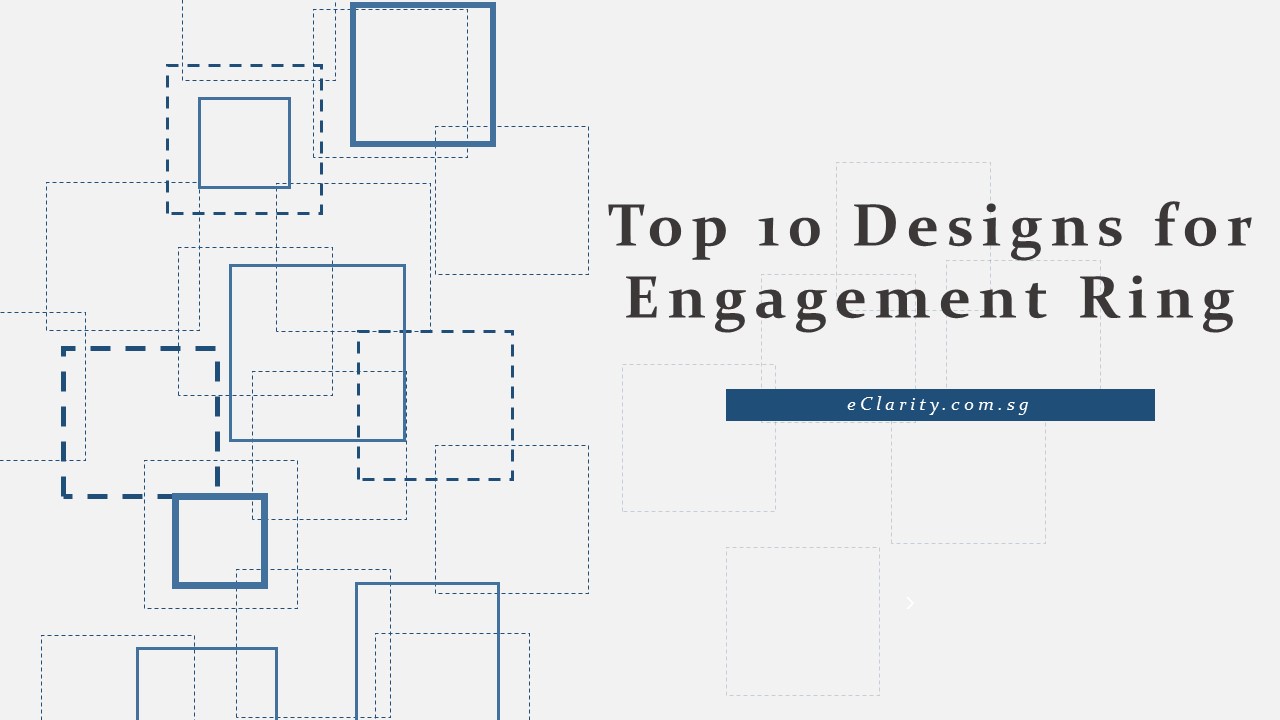 Top 10 Designs for Engagement Ring

eClarity.com.sg